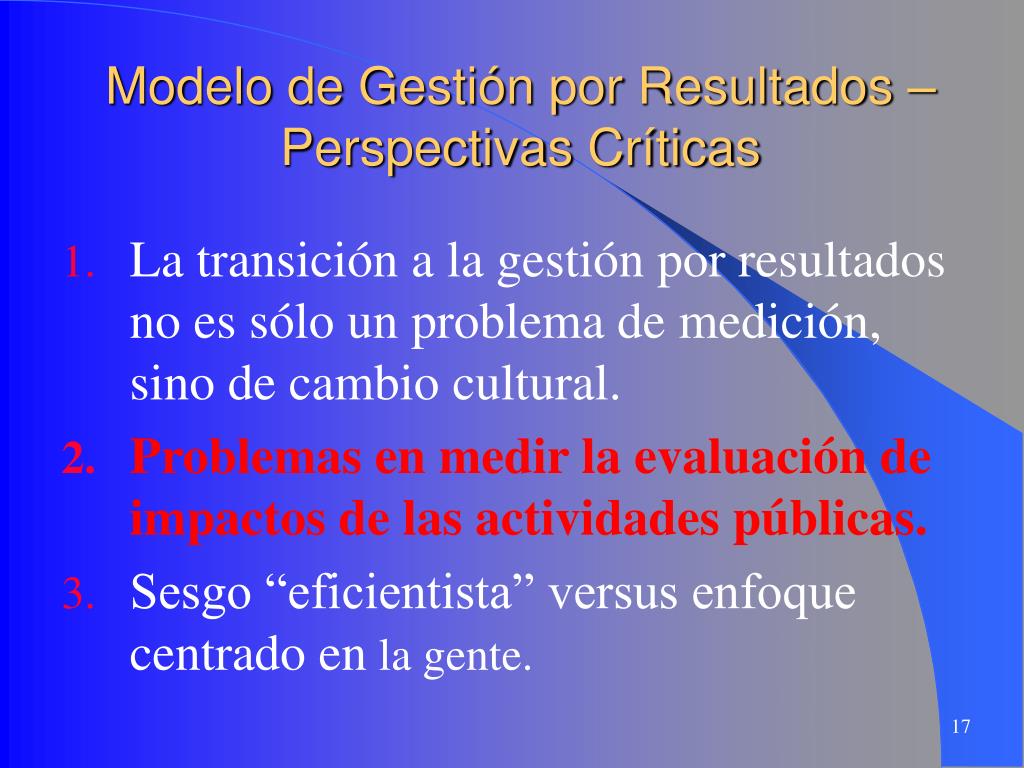 Modelo de Gestión por Resultados – Perspectivas Críticas

1. La transición a la gestión por resultados no es sólo un problema de medición, sino de cambio cultural.
2. Problemas en medir la evaluación de impactos de las actividades públicas.
3. Sesgo “eficientista” versus enfoque centrado en la gente.

17